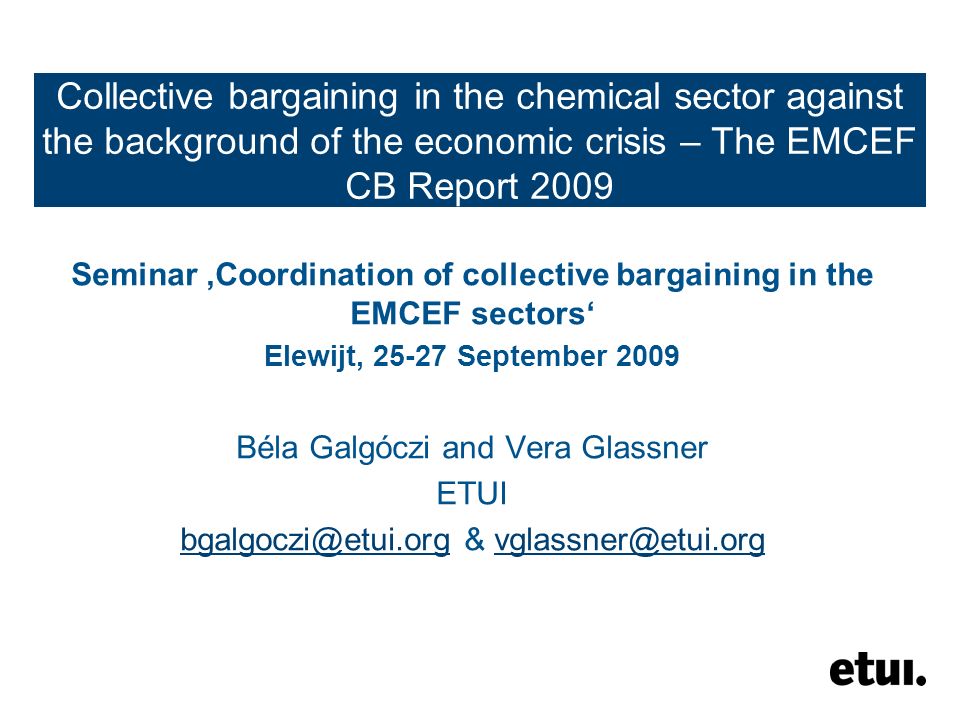 Collective bargaining in the chemical sector against the background of the economic crisis – The EMCEF CB Report 2009

Seminar ‚Coordination of collective bargaining in the EMCEF sectors‘
Elewijt, 25-27 September 2009

Béla Galgóczi and Vera Glassner
ETUI
bgalgoczi@etui.org & vglassner@etui.org

etui.